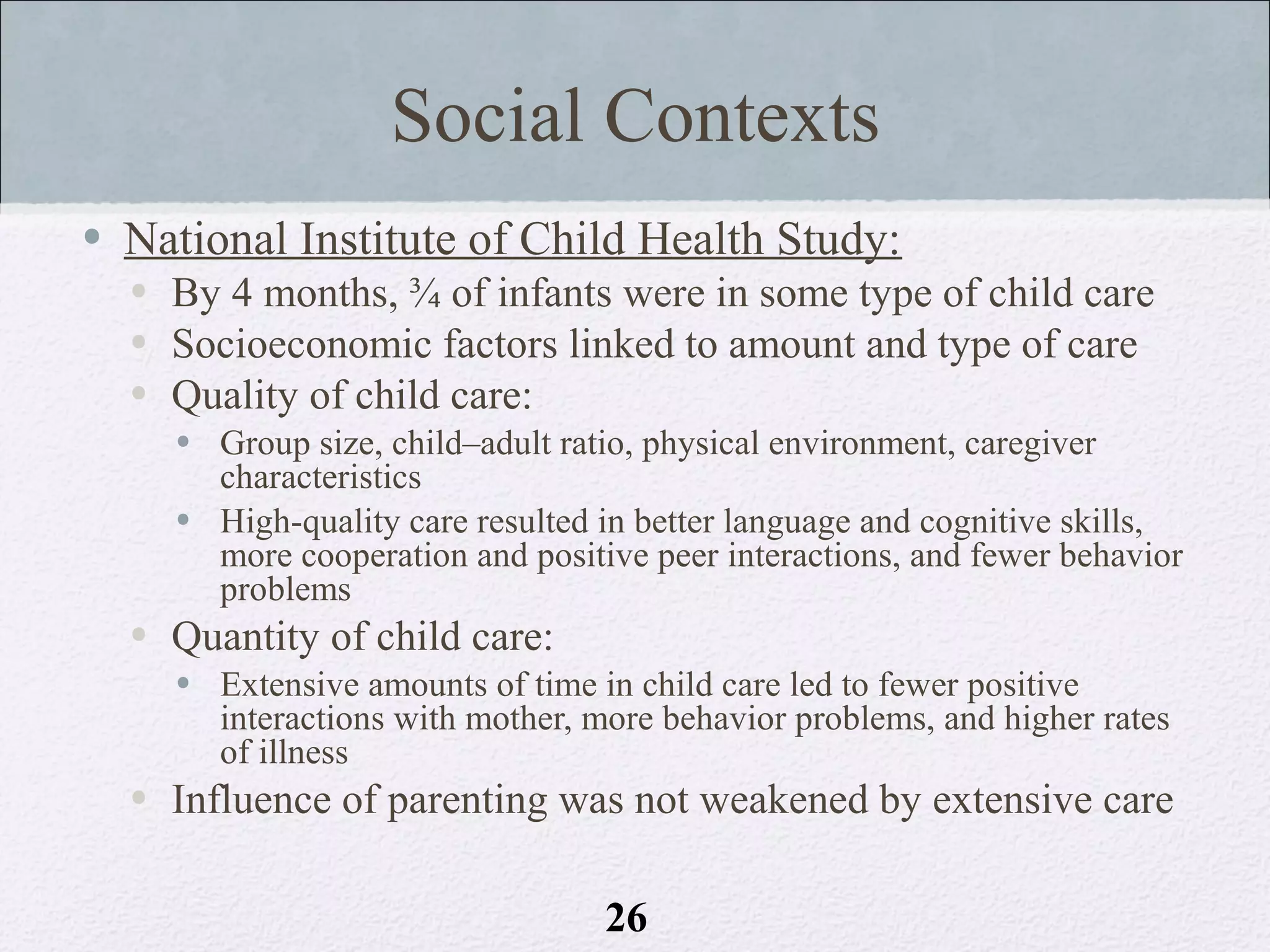 Social Contexts

• National Institute of Child Health Study:
  • By 4 months, ¾ of infants were in some type of child care
  • Socioeconomic factors linked to amount and type of care
  • Quality of child care:
    • Group size, child–adult ratio, physical environment, caregiver characteristics
    • High-quality care resulted in better language and cognitive skills, more cooperation and positive peer interactions, and fewer behavior problems
  • Quantity of child care:
    • Extensive amounts of time in child care led to fewer positive interactions with mother, more behavior problems, and higher rates of illness
  • Influence of parenting was not weakened by extensive care

26